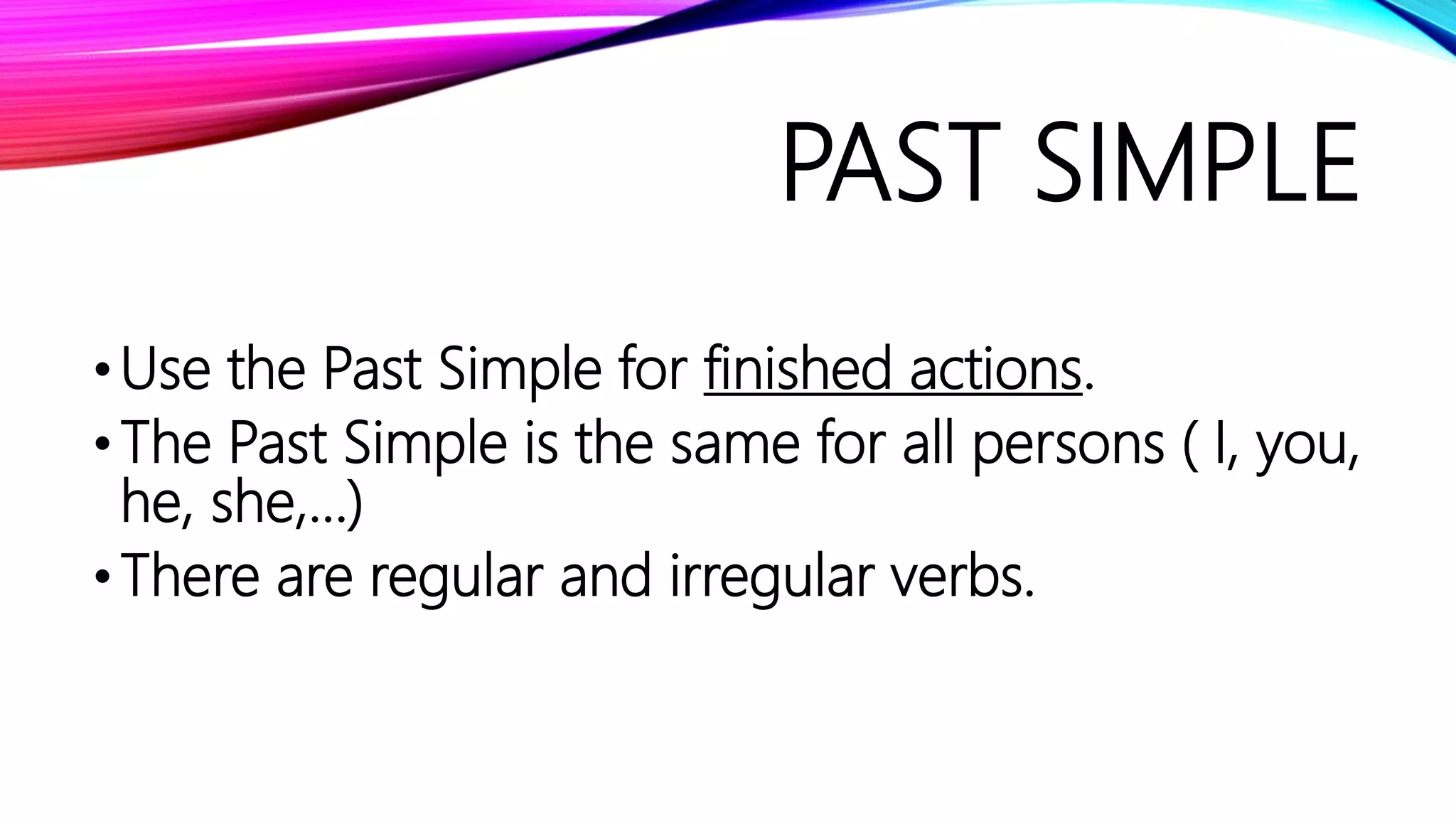 PAST SIMPLE

• Use the Past Simple for finished actions.
• The Past Simple is the same for all persons ( I, you, he, she,…)
• There are regular and irregular verbs.